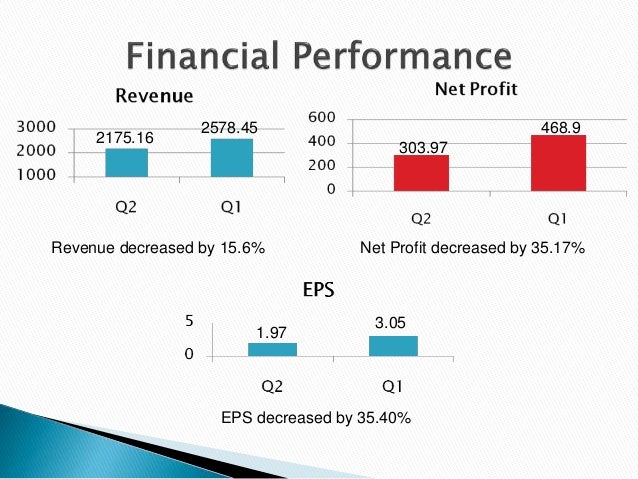 Financial Performance

Revenue

3000
2000
1000

2175.16
2578.45

Q2
Q1

Revenue decreased by 15.6%

Net Profit

600
400
200
0

303.97
468.9

Q2
Q1

Net Profit decreased by 35.17%

EPS

5
0

1.97
3.05

Q2
Q1

EPS decreased by 35.40%